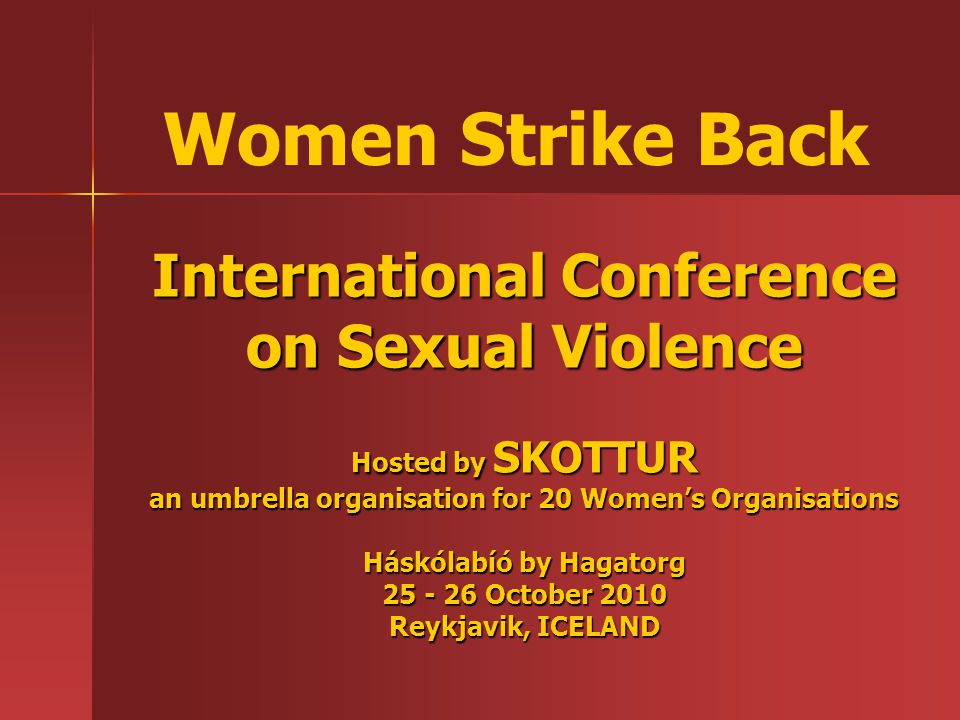 Women Strike Back

International Conference on Sexual Violence

Hosted by SKOTTUR
an umbrella organisation for 20 Women's Organisations

Háskólabíó by Hagatorg
25 - 26 October 2010
Reykjavik, ICELAND